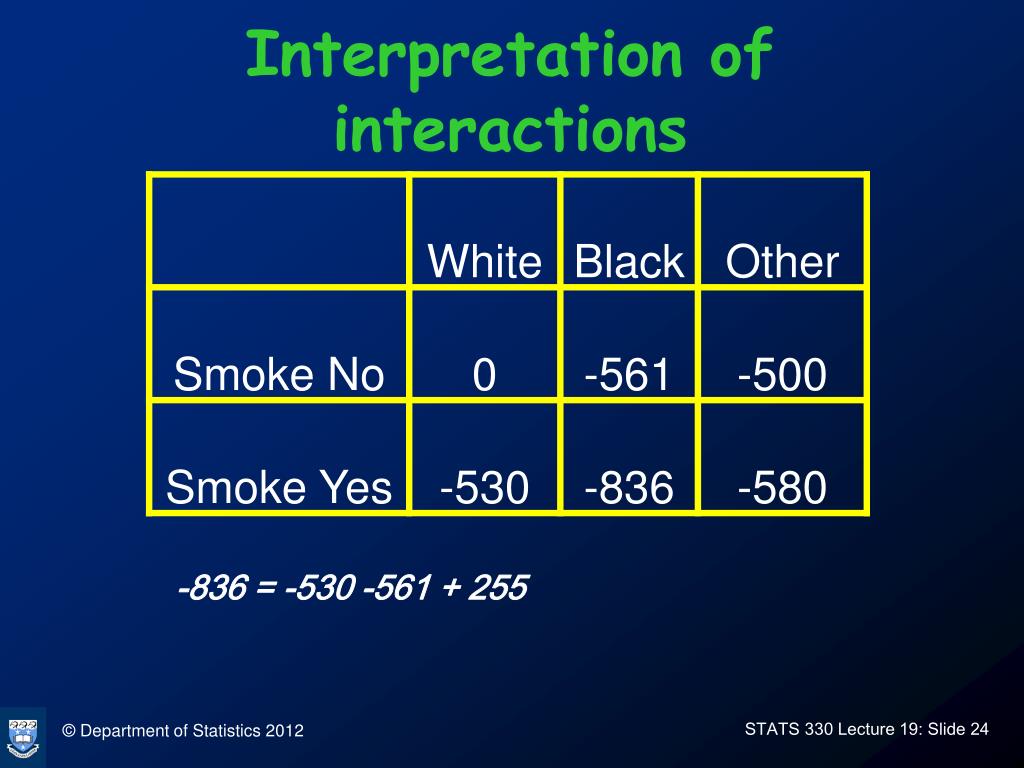 Interpretation of interactions

| | White | Black | Other |
|---|---|---|---|
| Smoke No | 0 | -561 | -500 |
| Smoke Yes | -530 | -836 | -580 |

-836 = -530 -561 + 255

© Department of Statistics 2012

STATS 330 Lecture 19: Slide 24